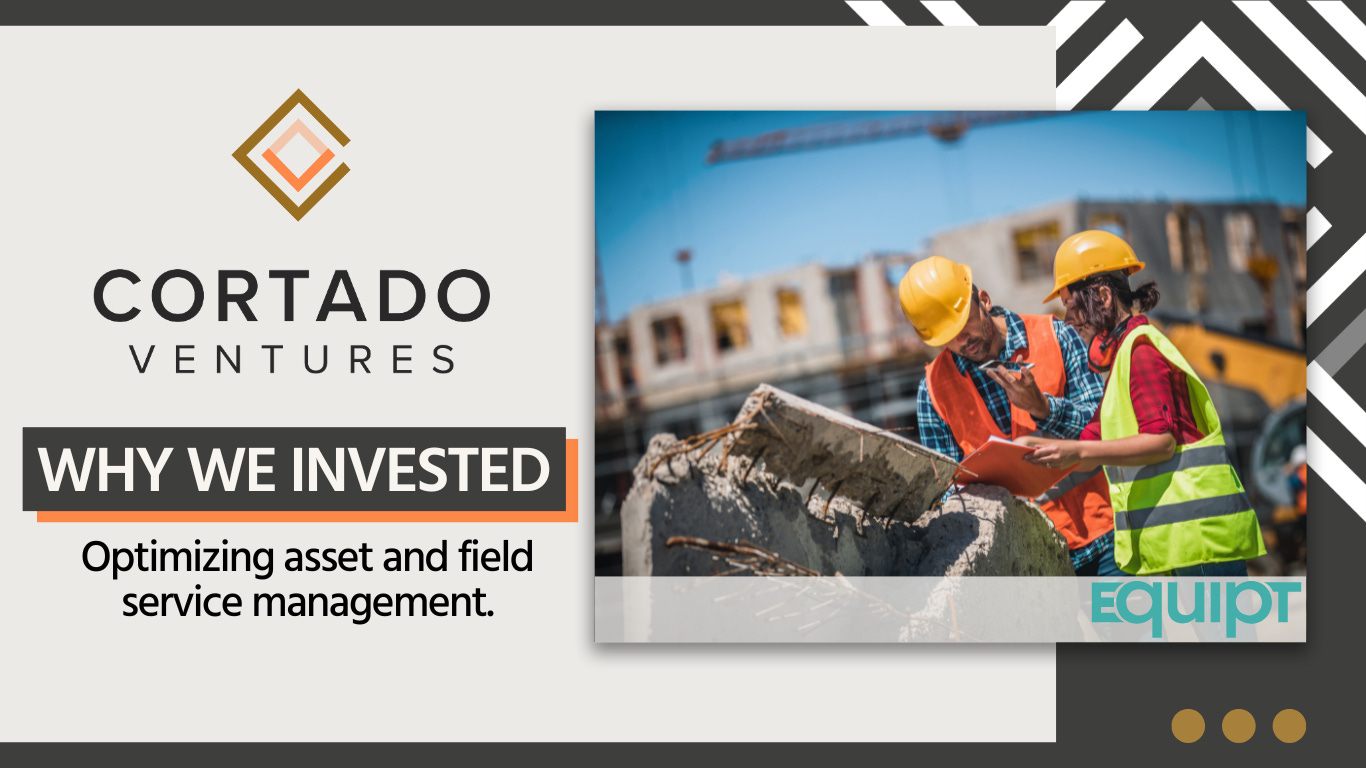 CORTADO
VENTURES

WHY WE INVESTED

Optimizing asset and field service management.

EQUIPT